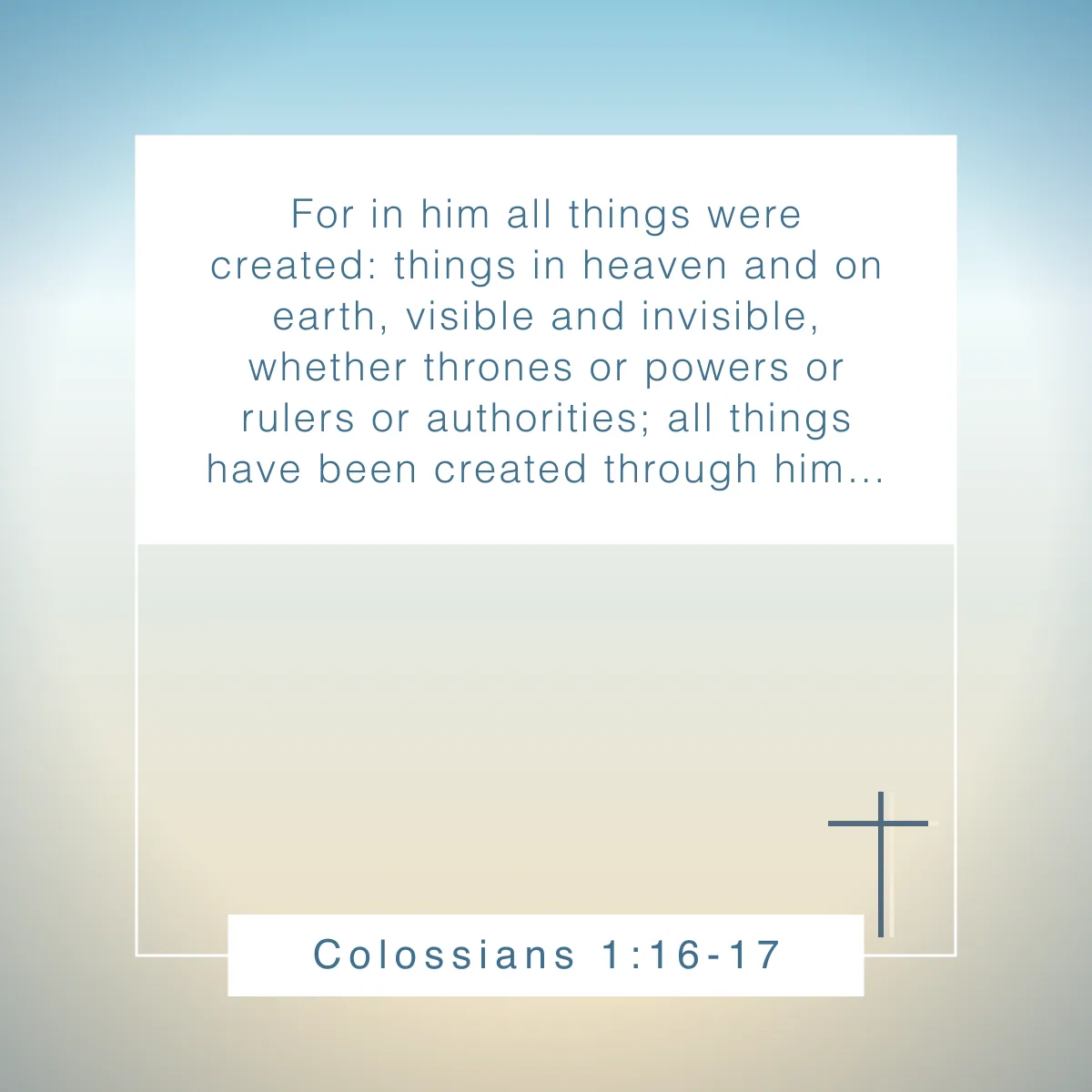 For in him all things were created: things in heaven and on earth, visible and invisible, whether thrones or powers or rulers or authorities; all things have been created through him...

Colossians 1:16-17